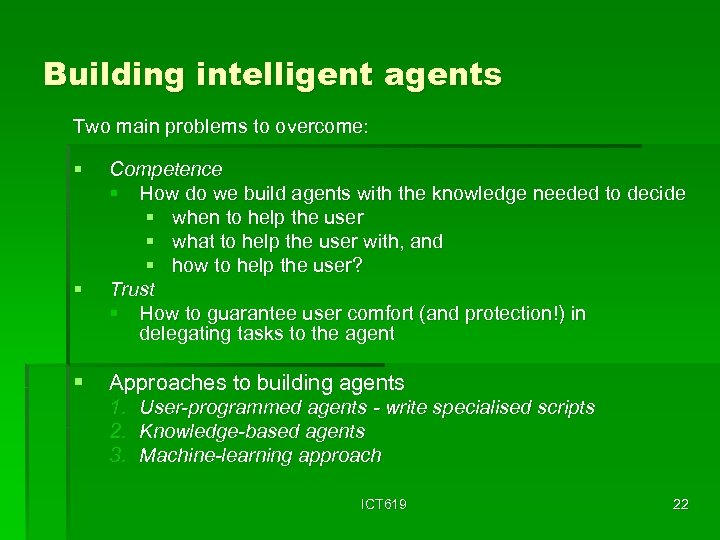 Building intelligent agents

Two main problems to overcome:

- Competence
  - How do we build agents with the knowledge needed to decide
    - when to help the user
    - what to help the user with, and
    - how to help the user?
- Trust
  - How to guarantee user comfort (and protection!) in delegating tasks to the agent

- Approaches to building agents
  1. User-programmed agents - write specialised scripts
  2. Knowledge-based agents
  3. Machine-learning approach

ICT619

22